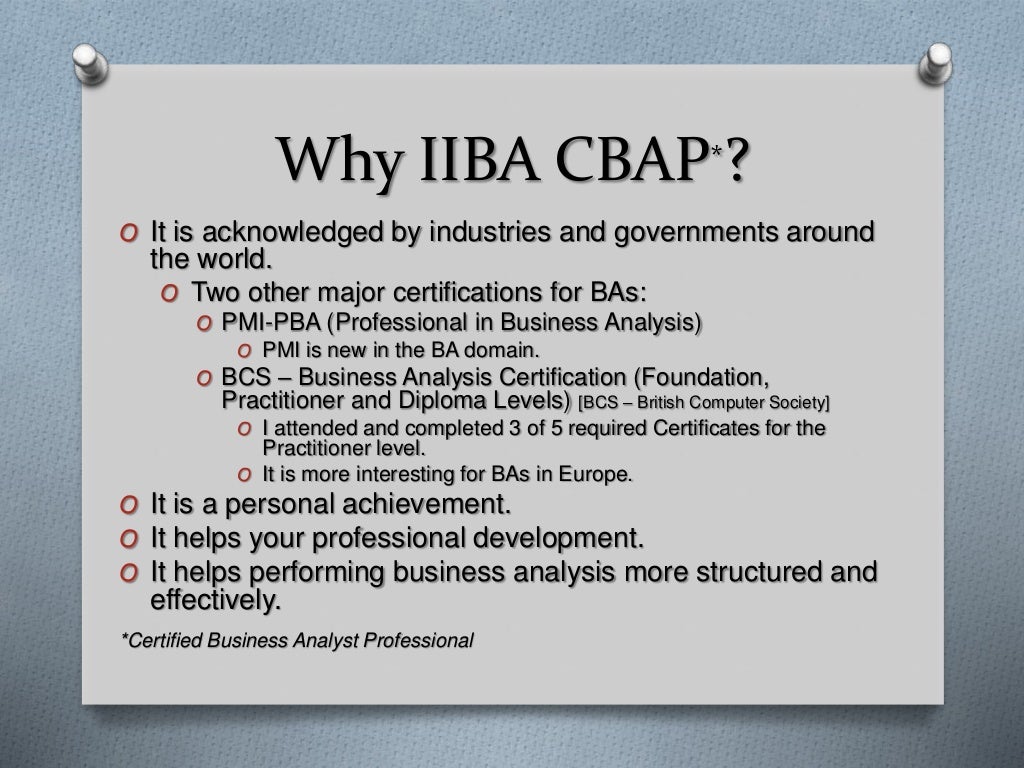 Why IIBA CBAP*?

O It is acknowledged by industries and governments around the world.
O Two other major certifications for BAs:
O PMI-PBA (Professional in Business Analysis)
O PMI is new in the BA domain.
O BCS – Business Analysis Certification (Foundation, Practitioner and Diploma Levels) [BCS – British Computer Society]
O I attended and completed 3 of 5 required Certificates for the Practitioner level.
O It is more interesting for BAs in Europe.
O It is a personal achievement.
O It helps your professional development.
O It helps performing business analysis more structured and effectively.

*Certified Business Analyst Professional